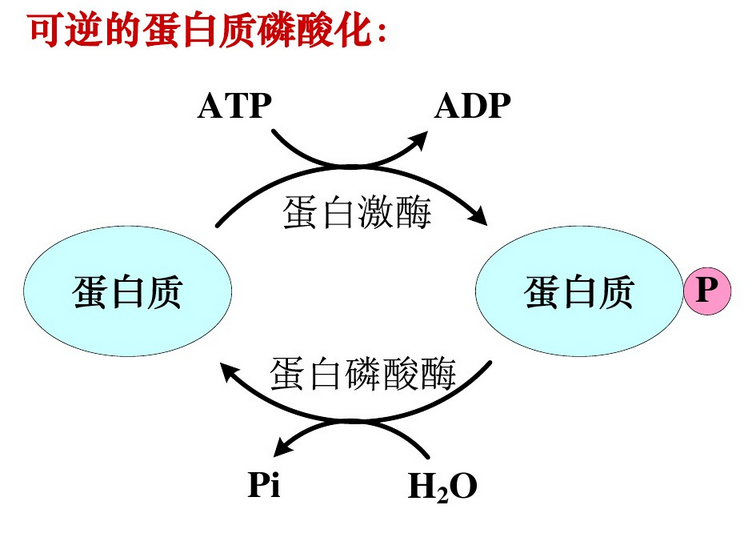 可逆的蛋白质磷酸化：

ATP

ADP

蛋白激酶

蛋白质

蛋白质

P

蛋白磷酸酶

Pi

$H_2O$